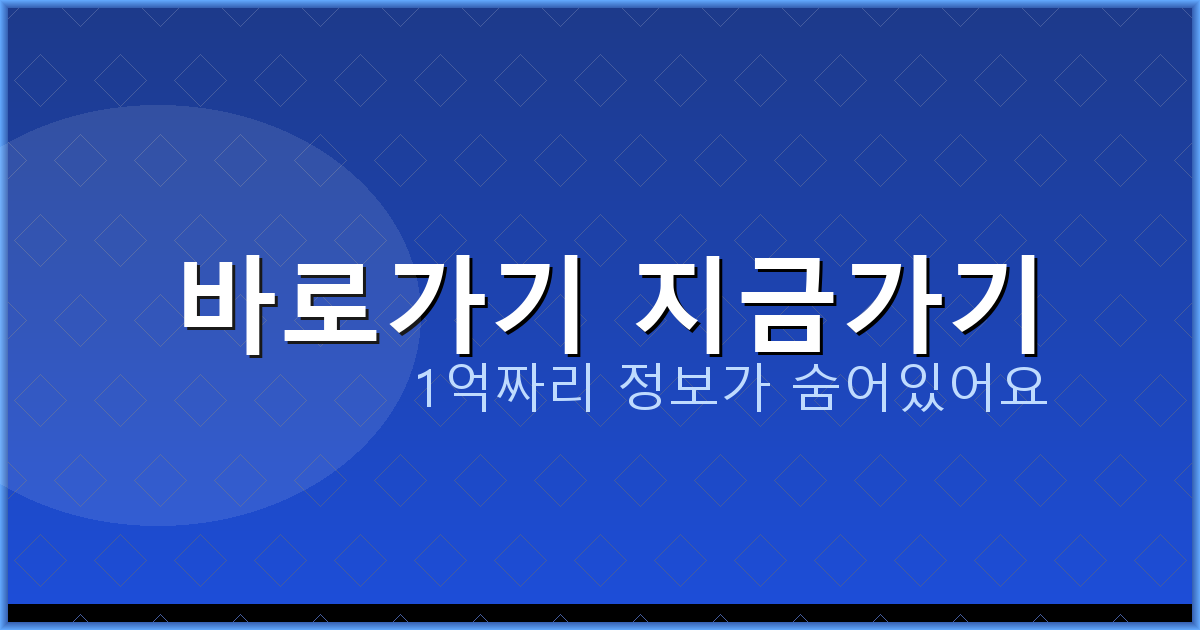 바로가기 지금가기
1억짜리 정보가 숨어있어요